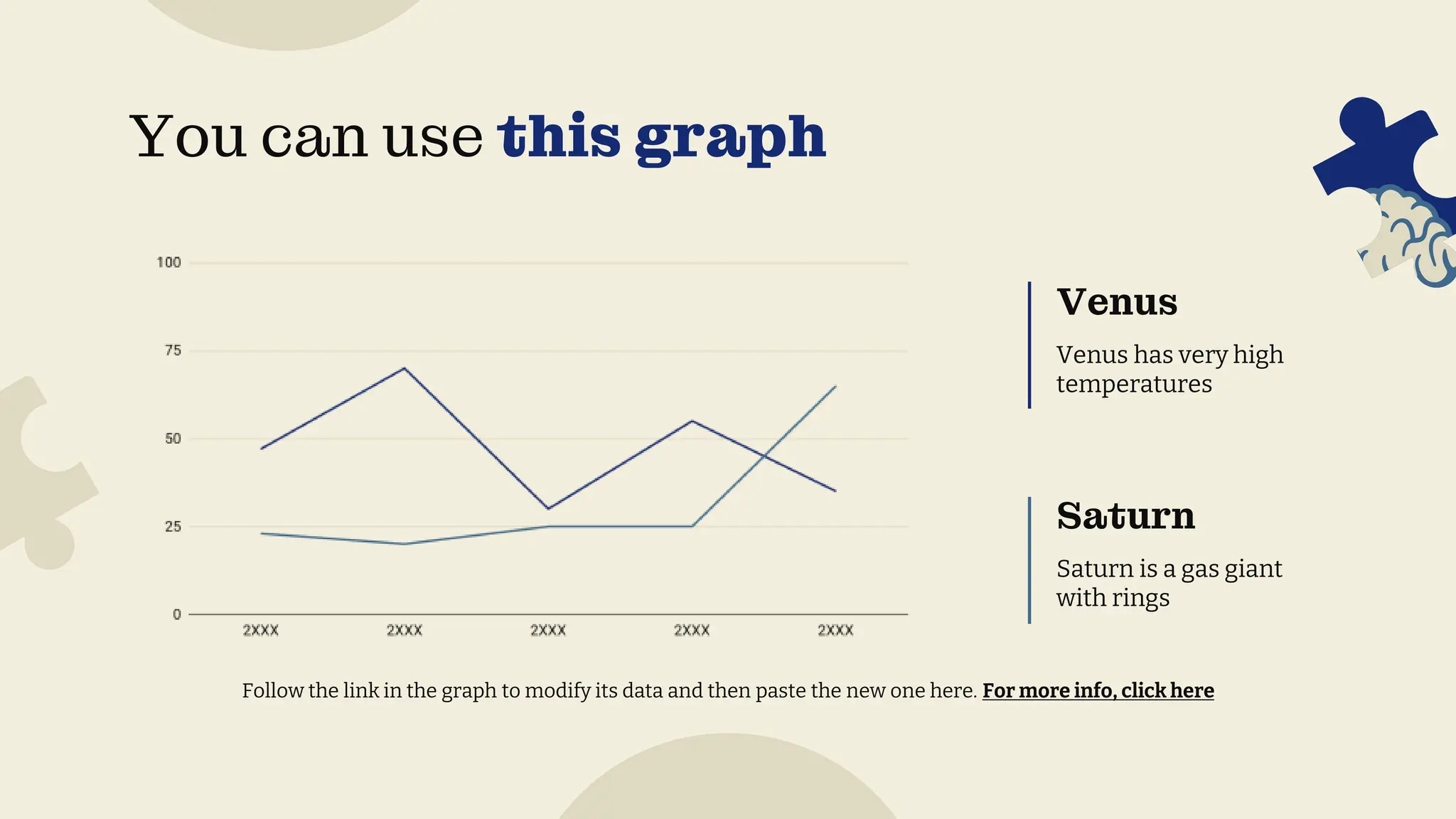 You can use this graph

100
75
50
25
0

2XXX 2XXX 2XXX 2XXX 2XXX

Venus

Venus has very high temperatures

Saturn

Saturn is a gas giant with rings

Follow the link in the graph to modify its data and then paste the new one here. For more info, click here